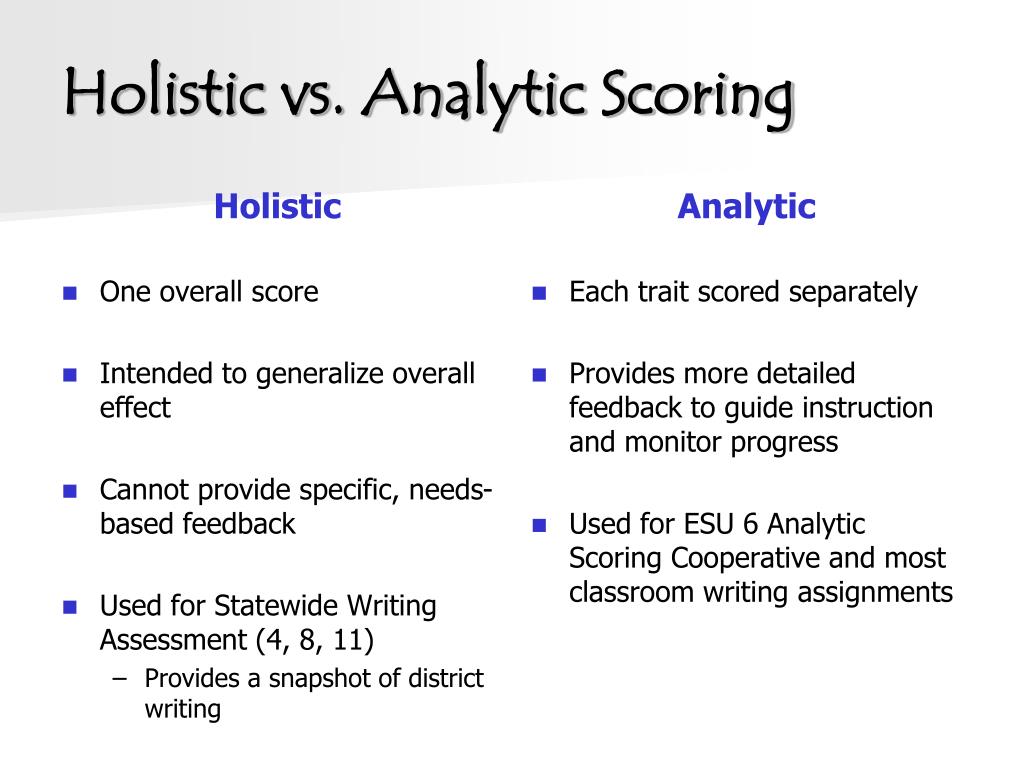 Holistic vs. Analytic Scoring

Holistic

- One overall score
- Intended to generalize overall effect
- Cannot provide specific, needs-based feedback
- Used for Statewide Writing Assessment (4, 8, 11)
  – Provides a snapshot of district writing

Analytic

- Each trait scored separately
- Provides more detailed feedback to guide instruction and monitor progress
- Used for ESU 6 Analytic Scoring Cooperative and most classroom writing assignments